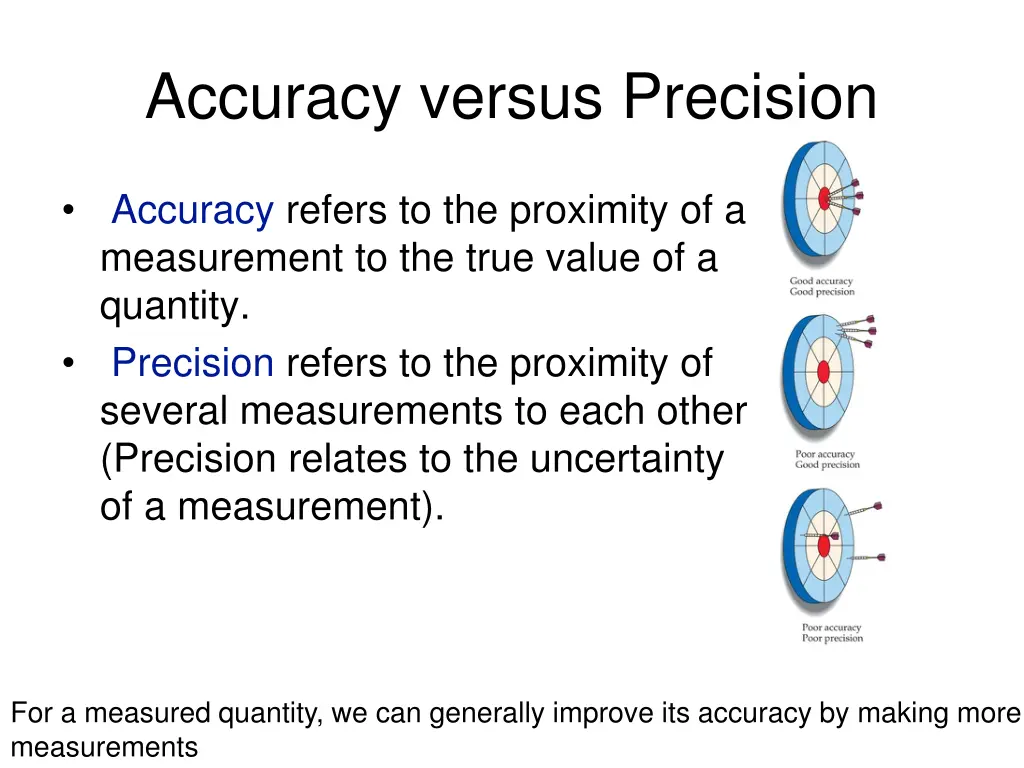 Accuracy versus Precision

• Accuracy refers to the proximity of a measurement to the true value of a quantity.
• Precision refers to the proximity of several measurements to each other (Precision relates to the uncertainty of a measurement).

Good accuracy
Good precision

Poor accuracy
Good precision

Poor accuracy
Poor precision

For a measured quantity, we can generally improve its accuracy by making more measurements